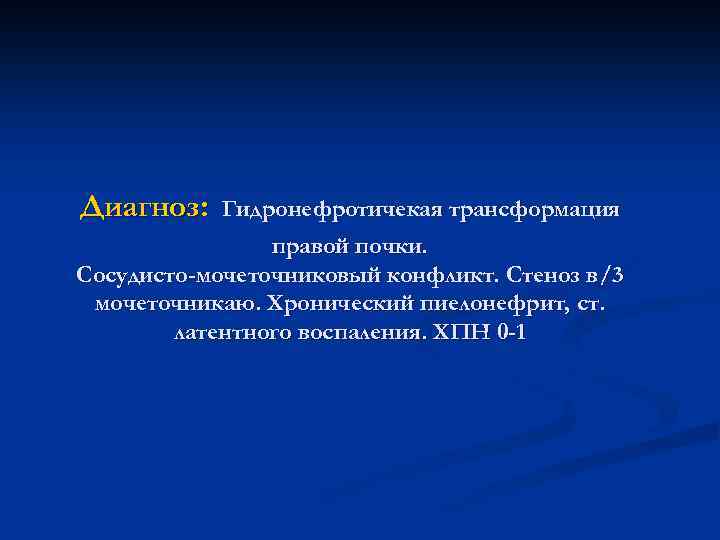 Диагноз: Гидронефротичекая трансформация правой почки.
Сосудисто-мочеточниковый конфликт. Стеноз в/3 мочеточникаю. Хронический пиелонефрит, ст. латентного воспаления. ХПН 0-1